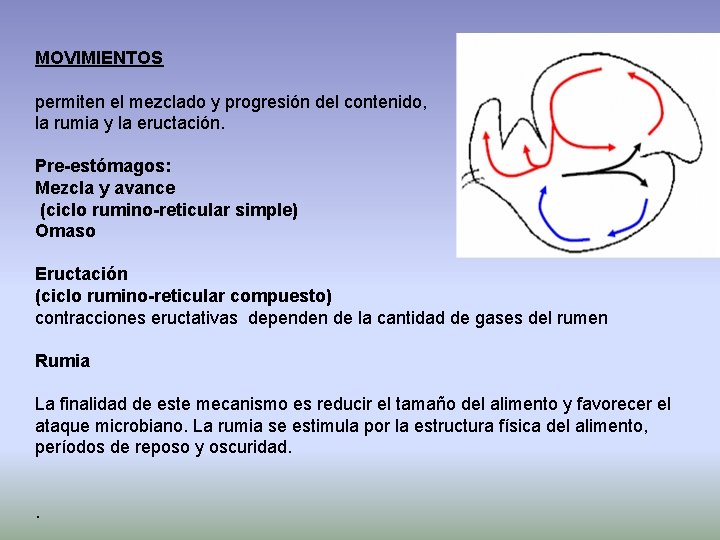 MOVIMIENTOS

permiten el mezclado y progresión del contenido, la rumia y la eructación.

Pre-estómagos:
Mezcla y avance
(ciclo rumino-reticular simple)
Omaso

Eructación
(ciclo rumino-reticular compuesto)
contracciones eructativas dependen de la cantidad de gases del rumen

Rumia

La finalidad de este mecanismo es reducir el tamaño del alimento y favorecer el ataque microbiano. La rumia se estimula por la estructura física del alimento, períodos de reposo y oscuridad.

.